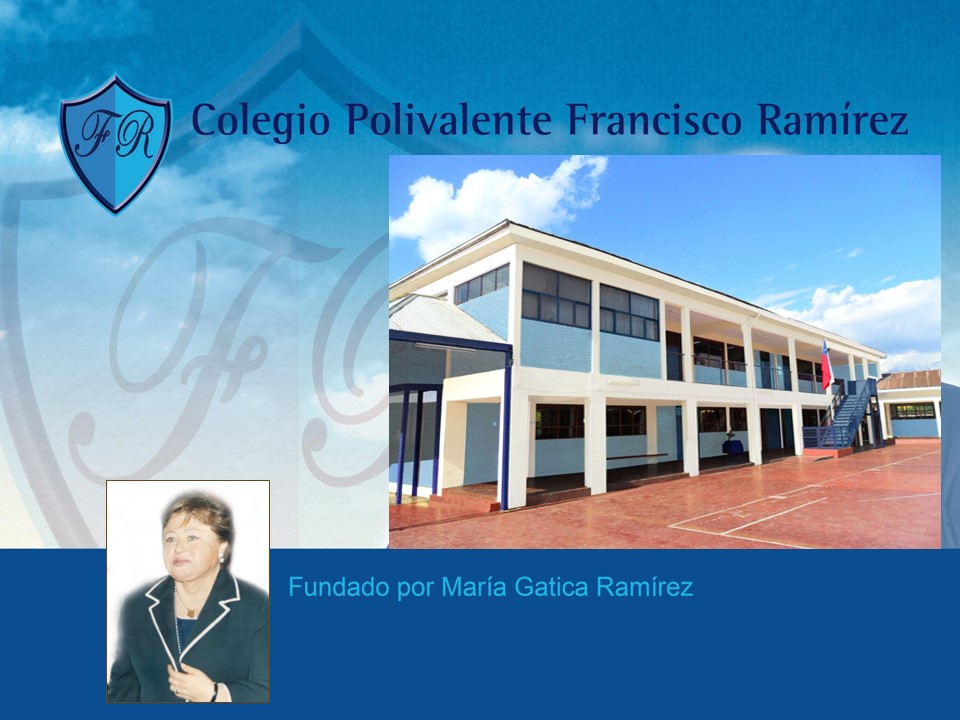 FR

Colegio Polivalente Francisco Ramírez

Fundado por María Gatica Ramírez